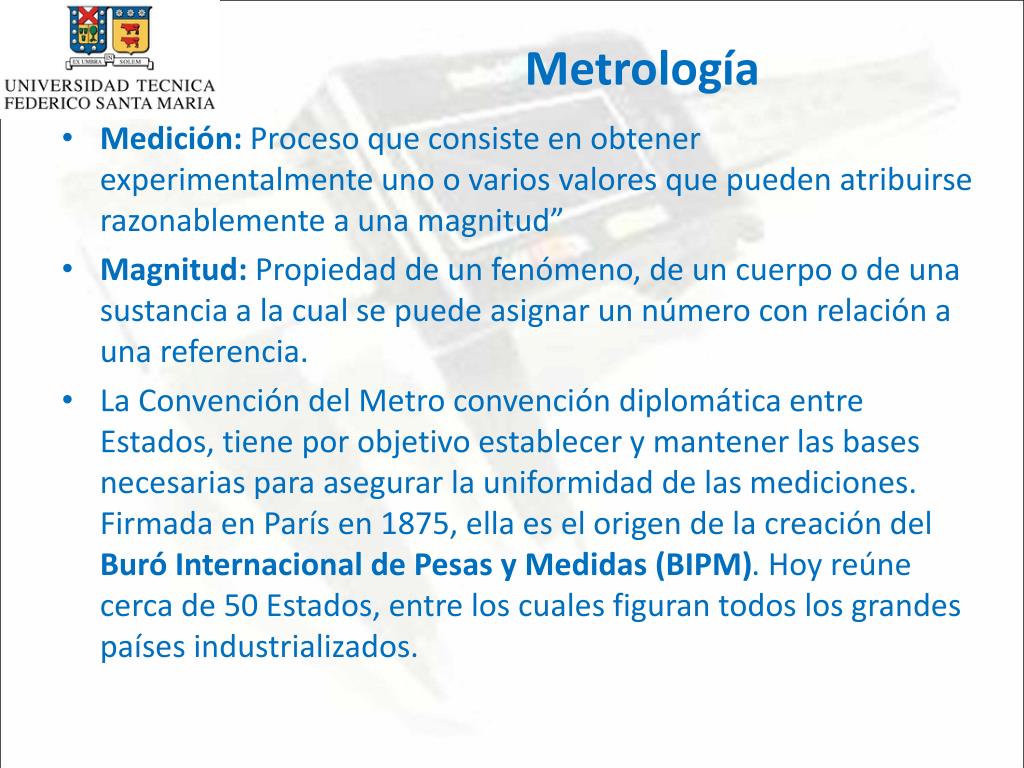 EX UMBRA IN SOLEM
UNIVERSIDAD TECNICA
FEDERICO SANTA MARIA

Metrología

• Medición: Proceso que consiste en obtener experimentalmente uno o varios valores que pueden atribuirse razonablemente a una magnitud”

• Magnitud: Propiedad de un fenómeno, de un cuerpo o de una sustancia a la cual se puede asignar un número con relación a una referencia.

• La Convención del Metro convención diplomática entre Estados, tiene por objetivo establecer y mantener las bases necesarias para asegurar la uniformidad de las mediciones. Firmada en París en 1875, ella es el origen de la creación del Buró Internacional de Pesas y Medidas (BIPM). Hoy reúne cerca de 50 Estados, entre los cuales figuran todos los grandes países industrializados.